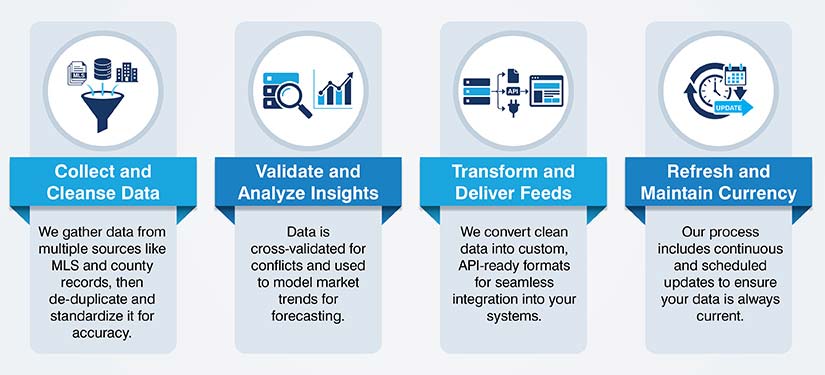 MLS

Collect and Cleanse Data

We gather data from multiple sources like MLS and county records, then de-duplicate and standardize it for accuracy.

Validate and Analyze Insights

Data is cross-validated for conflicts and used to model market trends for forecasting.

API

Transform and Deliver Feeds

We convert clean data into custom, API-ready formats for seamless integration into your systems.

UPDATE

Refresh and Maintain Currency

Our process includes continuous and scheduled updates to ensure your data is always current.